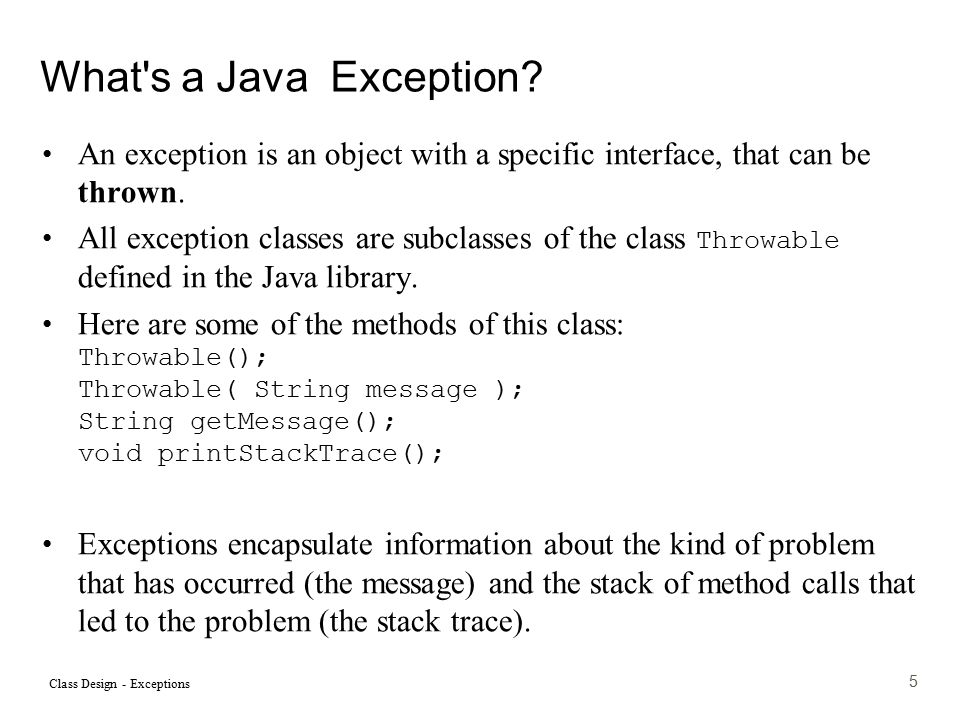 What's a Java Exception?

• An exception is an object with a specific interface, that can be thrown.

• All exception classes are subclasses of the class Throwable defined in the Java library.

• Here are some of the methods of this class:
Throwable();
Throwable( String message );
String getMessage();
void printStackTrace();

• Exceptions encapsulate information about the kind of problem that has occurred (the message) and the stack of method calls that led to the problem (the stack trace).

Class Design - Exceptions

5